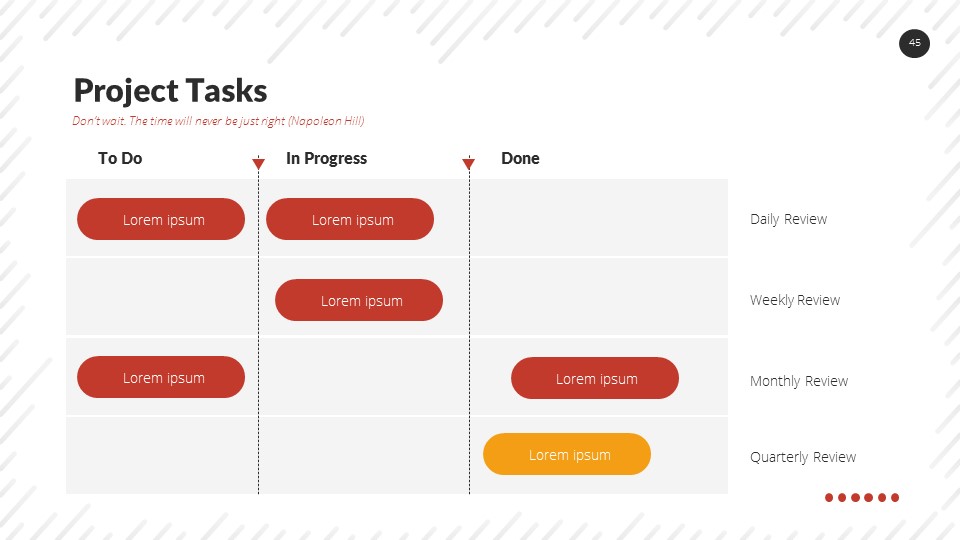 45

Project Tasks

Don't wait. The time will never be just right (Napoleon Hill)

| To Do | In Progress | Done | |
|---|---|---|---|
| Lorem ipsum | Lorem ipsum | | Daily Review |
| | Lorem ipsum | | Weekly Review |
| Lorem ipsum | | Lorem ipsum | Monthly Review |
| | | Lorem ipsum | Quarterly Review |